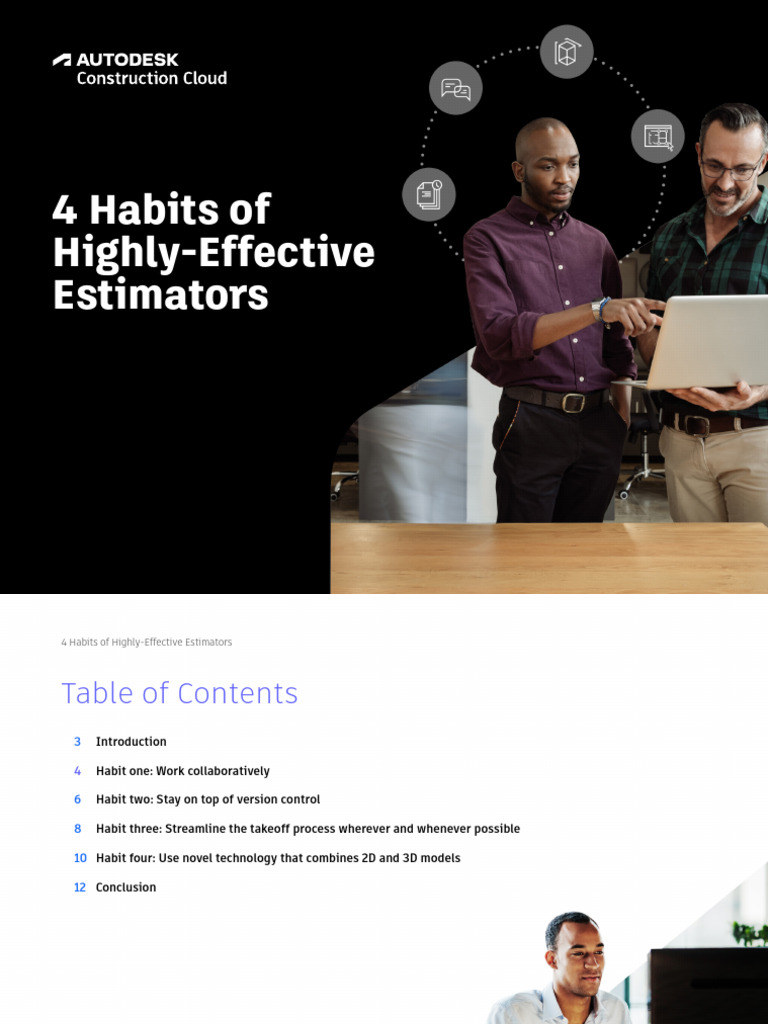 AUTODESK
Construction Cloud

4 Habits of Highly-Effective Estimators

4 Habits of Highly-Effective Estimators

Table of Contents

3 Introduction

4 Habit one: Work collaboratively

6 Habit two: Stay on top of version control

8 Habit three: Streamline the takeoff process wherever and whenever possible

10 Habit four: Use novel technology that combines 2D and 3D models

12 Conclusion